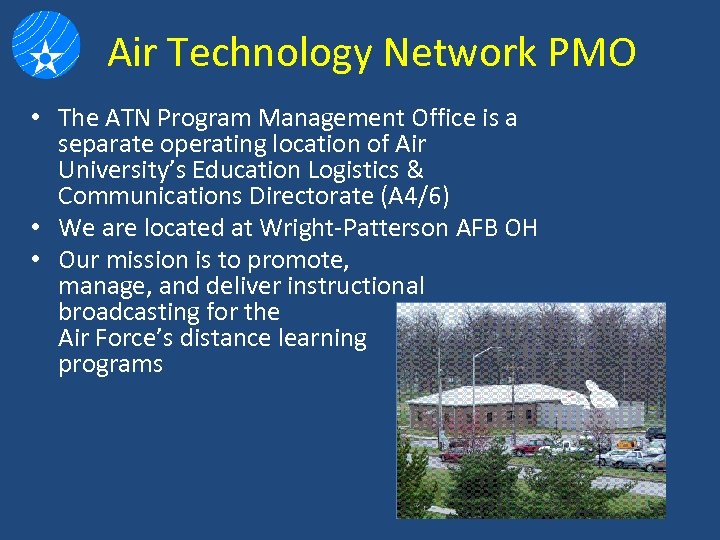 Air Technology Network PMO

• The ATN Program Management Office is a separate operating location of Air University's Education Logistics & Communications Directorate (A4/6)
• We are located at Wright-Patterson AFB OH
• Our mission is to promote, manage, and deliver instructional broadcasting for the Air Force's distance learning programs